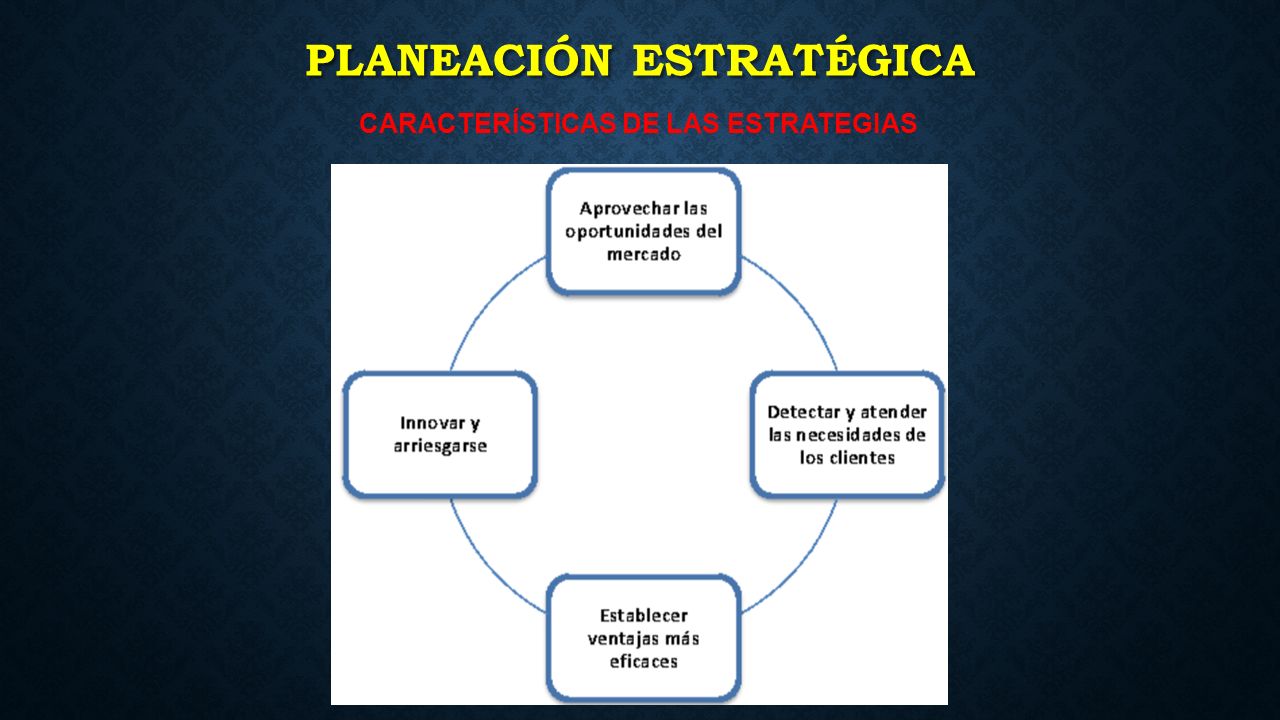 PLANEACIÓN ESTRATÉGICA

CARACTERÍSTICAS DE LAS ESTRATEGIAS

Aprovechar las oportunidades del mercado

Detectar y atender las necesidades de los clientes

Establecer ventajas más eficaces

Innovar y arriesgarse